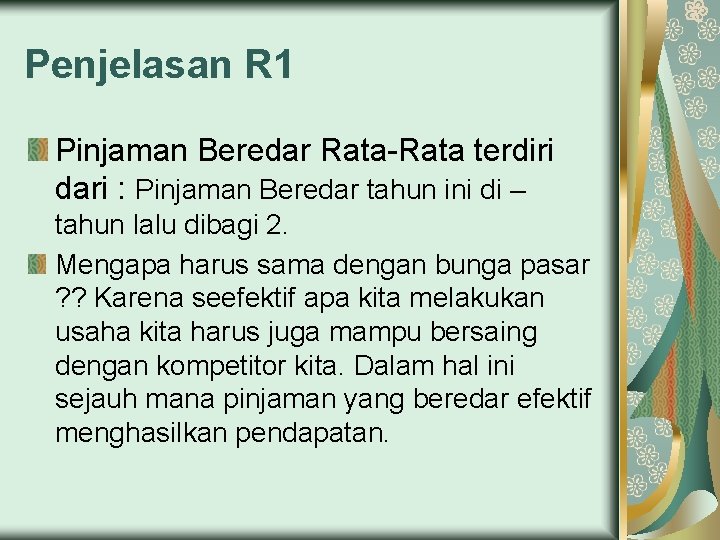 Penjelasan R1

Pinjaman Beredar Rata-Rata terdiri dari : Pinjaman Beredar tahun ini di – tahun lalu dibagi 2.

Mengapa harus sama dengan bunga pasar ?? Karena seefektif apa kita melakukan usaha kita harus juga mampu bersaing dengan kompetitor kita. Dalam hal ini sejauh mana pinjaman yang beredar efektif menghasilkan pendapatan.